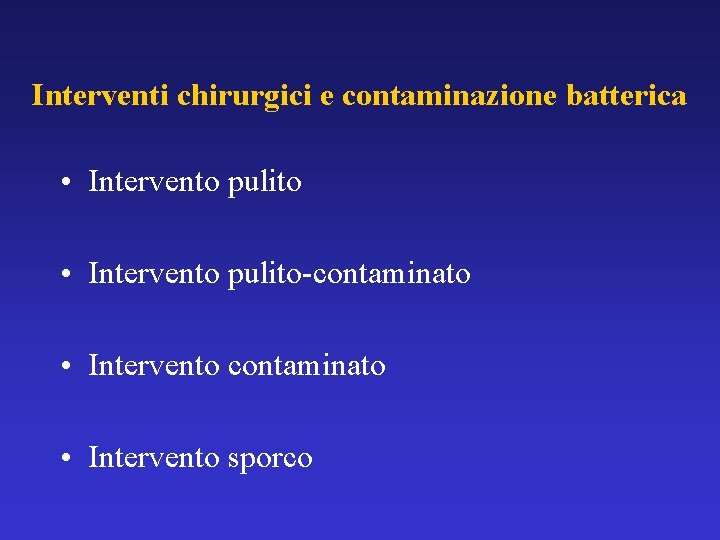 Interventi chirurgici e contaminazione batterica

• Intervento pulito

• Intervento pulito-contaminato

• Intervento contaminato

• Intervento sporco